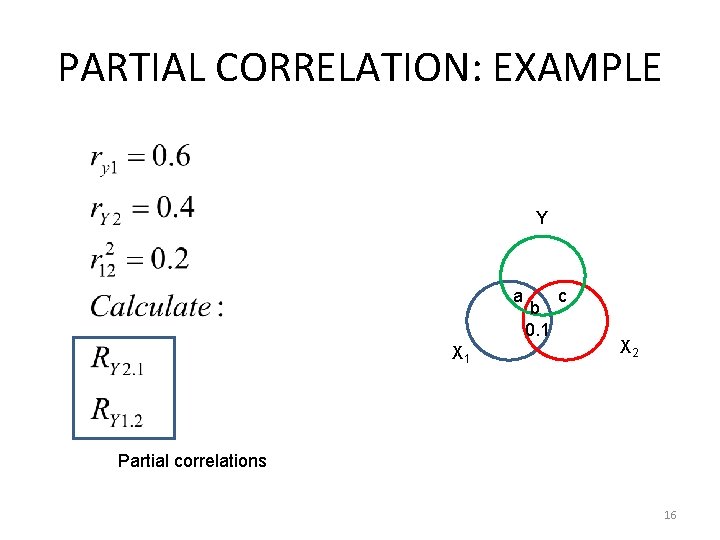 PARTIAL CORRELATION: EXAMPLE

$r_{y1} = 0.6$

$r_{Y2} = 0.4$

$r_{12}^2 = 0.2$

$Calculate:$

$R_{Y2.1}$

$R_{Y1.2}$

Partial correlations

Y

a

b

c

0.1

$X_1$

$X_2$

16